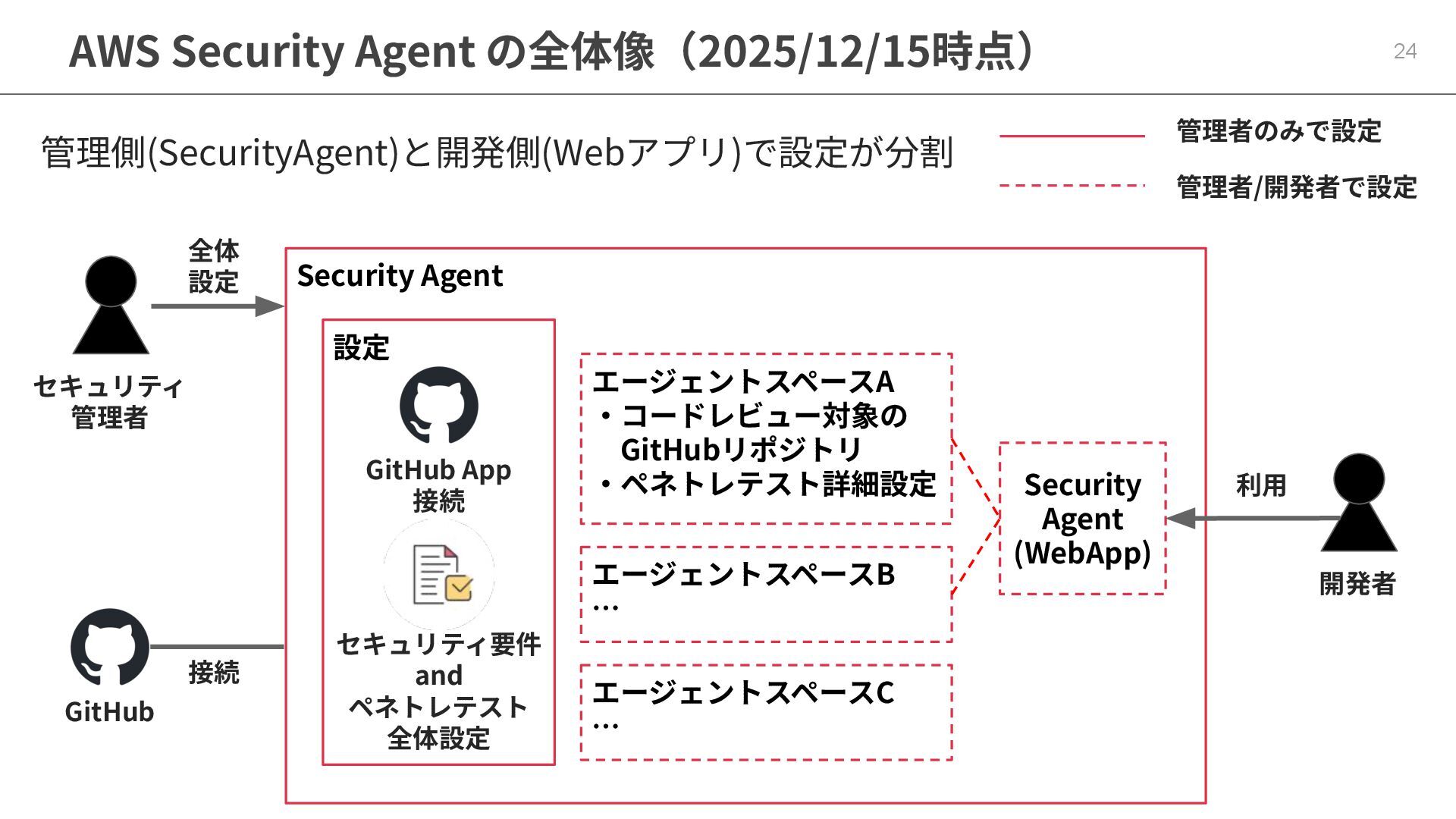 AWS Security Agent の全体像（2025/12/15時点）

24

管理側(SecurityAgent)と開発側(Webアプリ)で設定が分割

管理者のみで設定

管理者/開発者で設定

全体設定

セキュリティ管理者

Security Agent

設定

GitHub App 接続

セキュリティ要件 and ペネトレテスト 全体設定

エージェントスペースA
・コードレビュー対象の GitHubリポジトリ
・ペネトレテスト詳細設定

エージェントスペースB
…

エージェントスペースC
…

Security Agent (WebApp)

利用

開発者

接続

GitHub